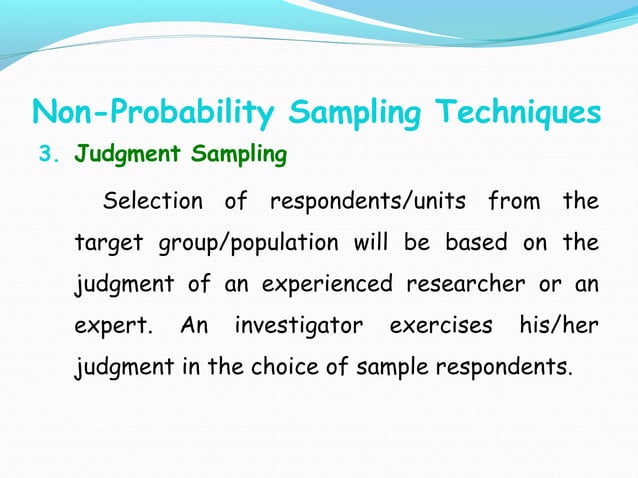 Non-Probability Sampling Techniques

3. Judgment Sampling

Selection of respondents/units from the target group/population will be based on the judgment of an experienced researcher or an expert. An investigator exercises his/her judgment in the choice of sample respondents.